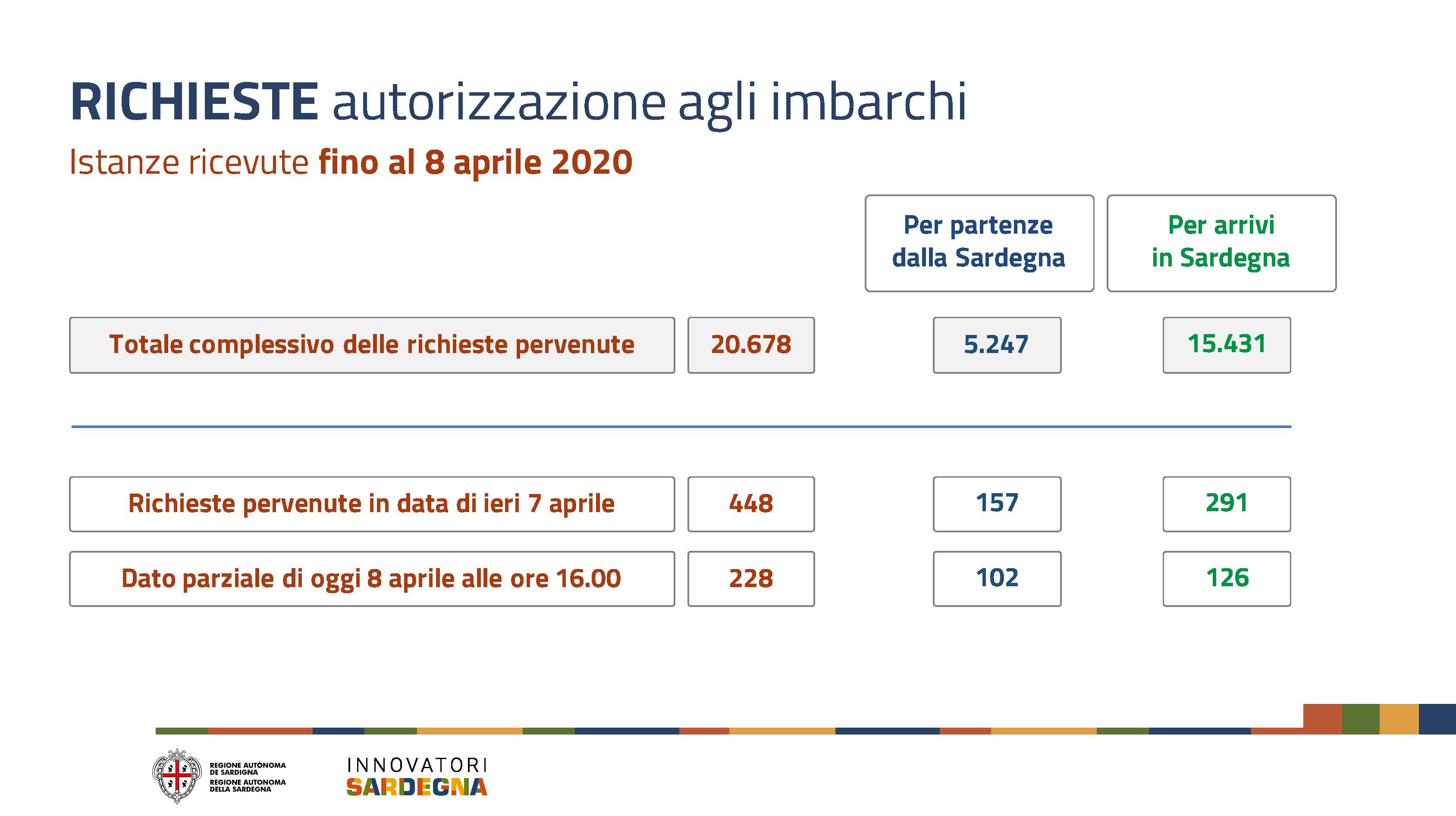 RICHIESTE autorizzazione agli imbarchi

Istanze ricevute fino al 8 aprile 2020

| | | Per partenze dalla Sardegna | Per arrivi in Sardegna |
|---|---|---|---|
| Totale complessivo delle richieste pervenute | 20.678 | 5.247 | 15.431 |
| Richieste pervenute in data di ieri 7 aprile | 448 | 157 | 291 |
| Dato parziale di oggi 8 aprile alle ore 16.00 | 228 | 102 | 126 |

REGIONE AUTÒNOMA DE SARDIGNA
REGIONE AUTONOMA DELLA SARDEGNA

INNOVATORI
SARDEGNA